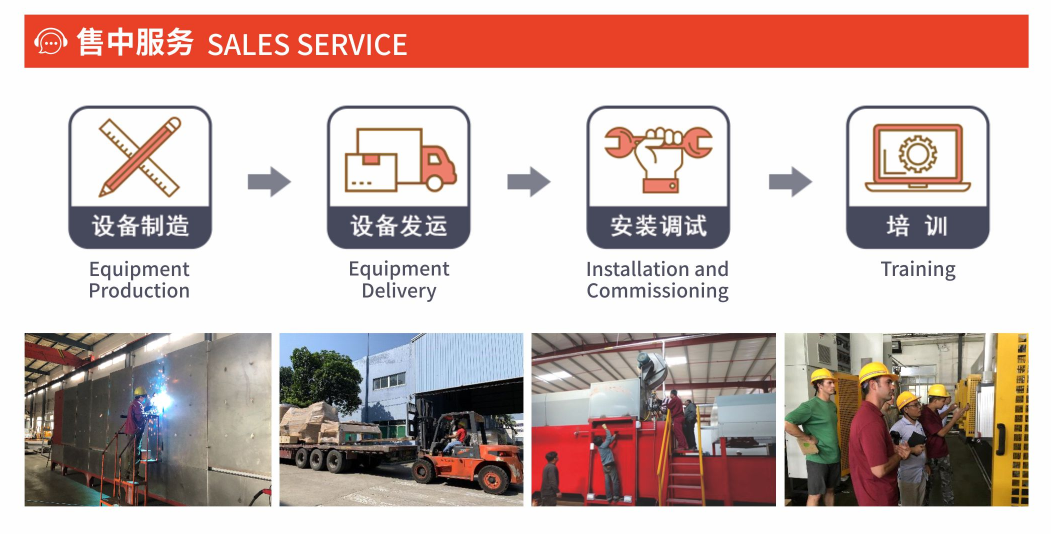 售中服务 SALES SERVICE

设备制造
Equipment Production

设备发运
Equipment Delivery

安装调试
Installation and Commissioning

培 训
Training